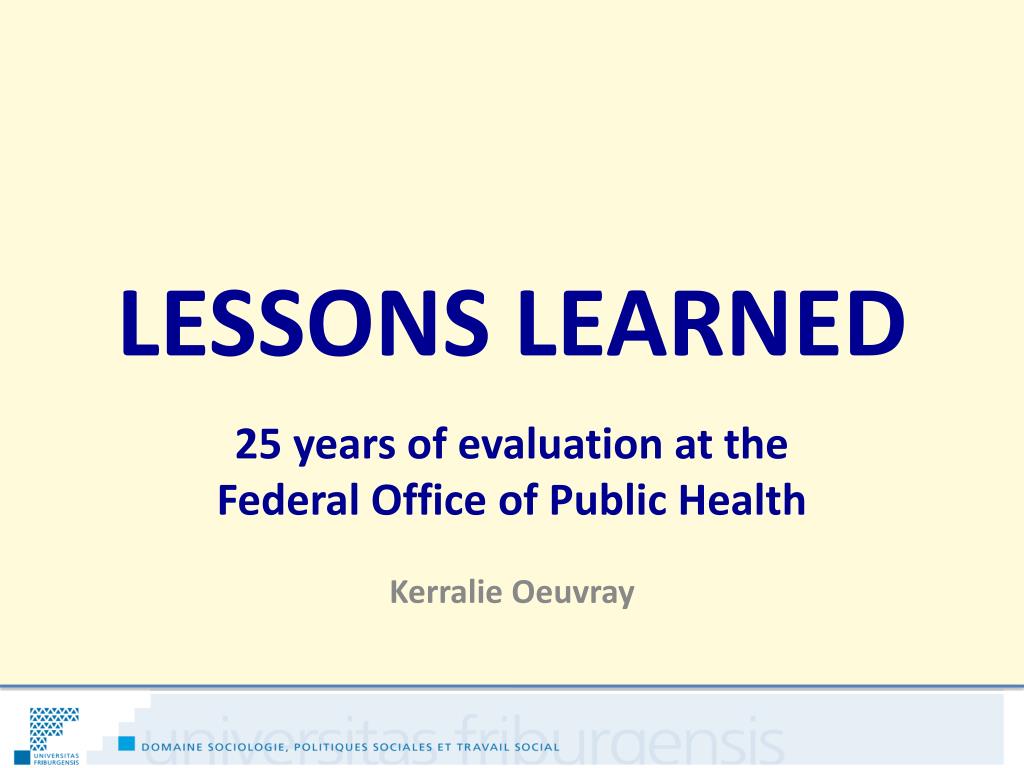 LESSONS LEARNED

25 years of evaluation at the Federal Office of Public Health

Kerralie Oeuvray

UNIVERSITAS FRIBURGENSIS

universitas friburgensis

DOMAINE SOCIOLOGIE, POLITIQUES SOCIALES ET TRAVAIL SOCIAL